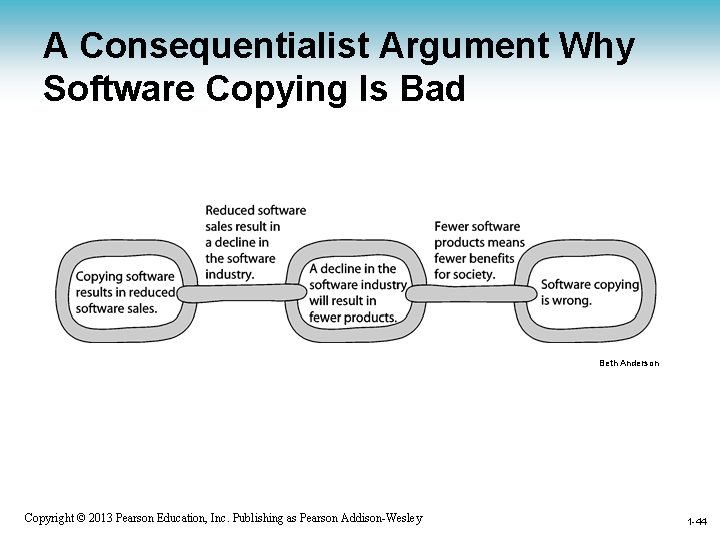 A Consequentialist Argument Why Software Copying Is Bad

Copying software results in reduced software sales.

Reduced software sales result in a decline in the software industry.

A decline in the software industry will result in fewer products.

Fewer software products means fewer benefits for society.

Software copying is wrong.

Beth Anderson

Copyright © 2013 Pearson Education, Inc. Publishing as Pearson Addison-Wesley

1-44